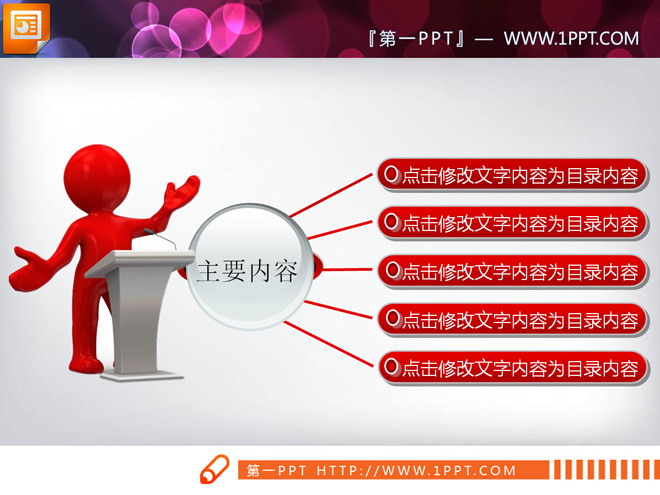 『第一PPT』— WWW.1PPT.COM

主要内容

点击修改文字内容为目录内容

点击修改文字内容为目录内容

点击修改文字内容为目录内容

点击修改文字内容为目录内容

点击修改文字内容为目录内容

第一PPT HTTP://WWW.1PPT.COM